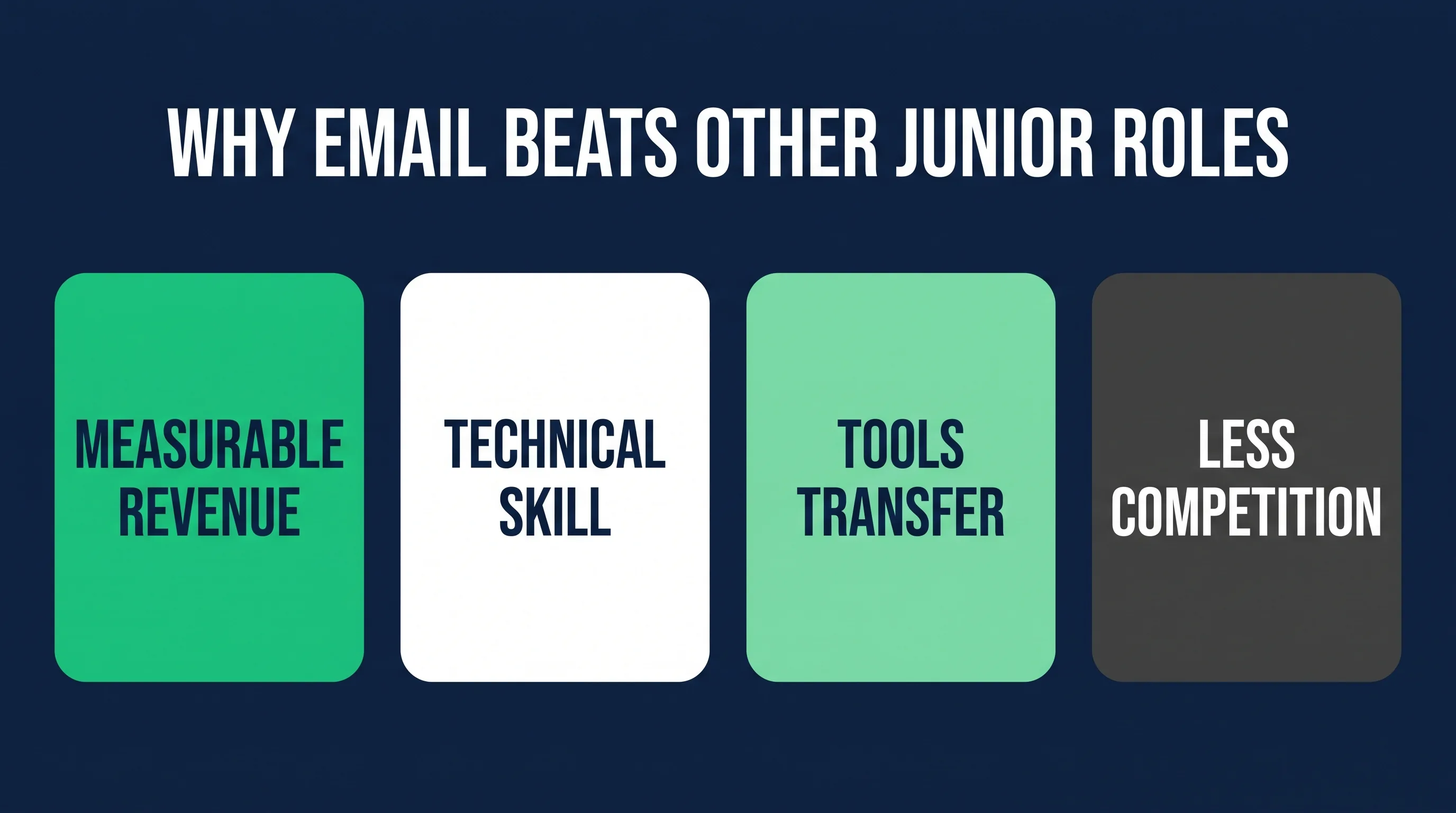 WHY EMAIL BEATS OTHER JUNIOR ROLES

MEASURABLE REVENUE

TECHNICAL SKILL

TOOLS TRANSFER

LESS COMPETITION